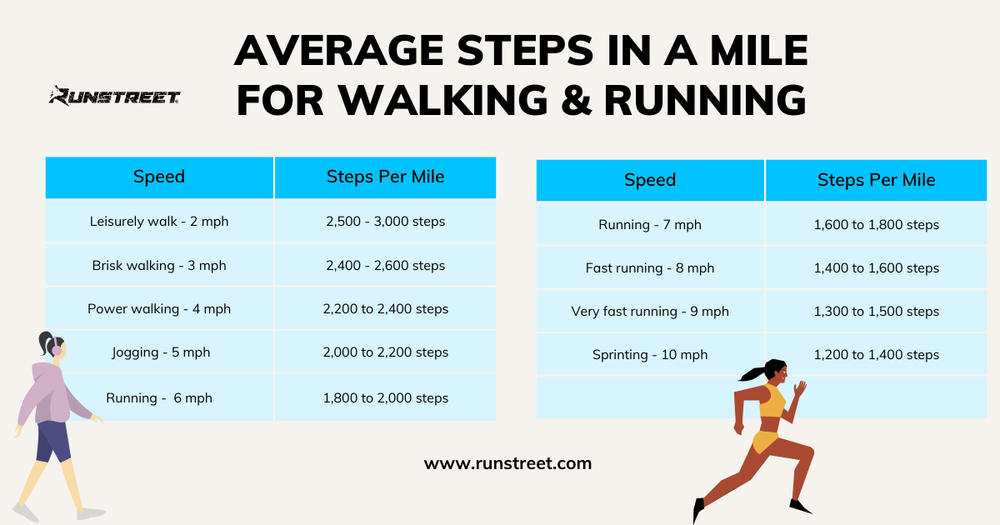 RUNSTREET

AVERAGE STEPS IN A MILE FOR WALKING & RUNNING

| Speed | Steps Per Mile |
|---|---|
| Leisurely walk - 2 mph | 2,500 - 3,000 steps |
| Brisk walking - 3 mph | 2,400 - 2,600 steps |
| Power walking - 4 mph | 2,200 to 2,400 steps |
| Jogging - 5 mph | 2,000 to 2,200 steps |
| Running - 6 mph | 1,800 to 2,000 steps |

| Speed | Steps Per Mile |
|---|---|
| Running - 7 mph | 1,600 to 1,800 steps |
| Fast running - 8 mph | 1,400 to 1,600 steps |
| Very fast running - 9 mph | 1,300 to 1,500 steps |
| Sprinting - 10 mph | 1,200 to 1,400 steps |
| | |

www.runstreet.com